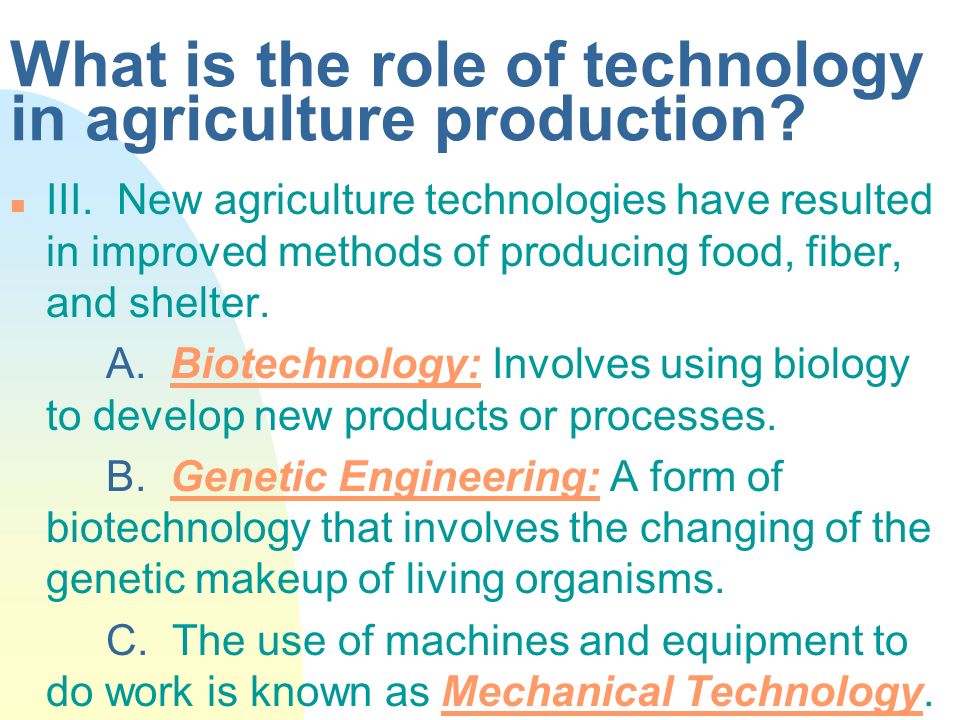 What is the role of technology in agriculture production?

III. New agriculture technologies have resulted in improved methods of producing food, fiber, and shelter.

A. Biotechnology: Involves using biology to develop new products or processes.

B. Genetic Engineering: A form of biotechnology that involves the changing of the genetic makeup of living organisms.

C. The use of machines and equipment to do work is known as Mechanical Technology.